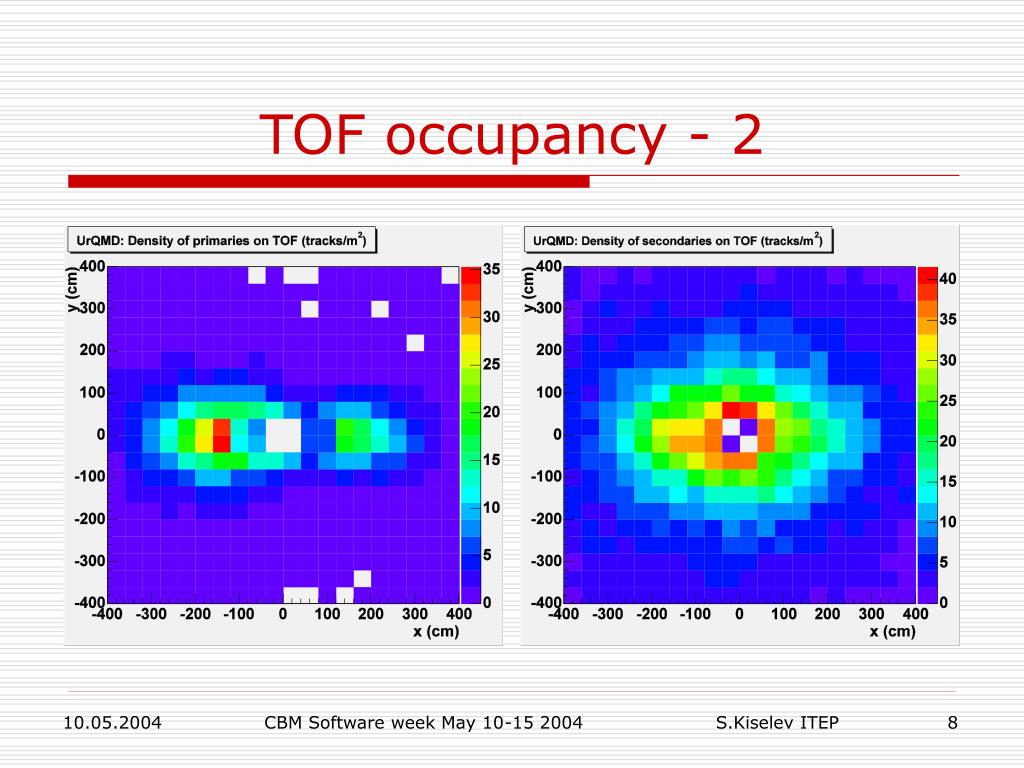 TOF occupancy - 2

UrQMD: Density of primaries on TOF (tracks/m$^2$)

y (cm)

400
300
200
100
0
-100
-200
-300
-400

-400 -300 -200 -100 0 100 200 300 400

x (cm)

35
30
25
20
15
10
5
0

UrQMD: Density of secondaries on TOF (tracks/m$^2$)

y (cm)

400
300
200
100
0
-100
-200
-300
-400

-400 -300 -200 -100 0 100 200 300 400

x (cm)

40
35
30
25
20
15
10
5
0

10.05.2004 CBM Software week May 10-15 2004 S.Kiselev ITEP 8